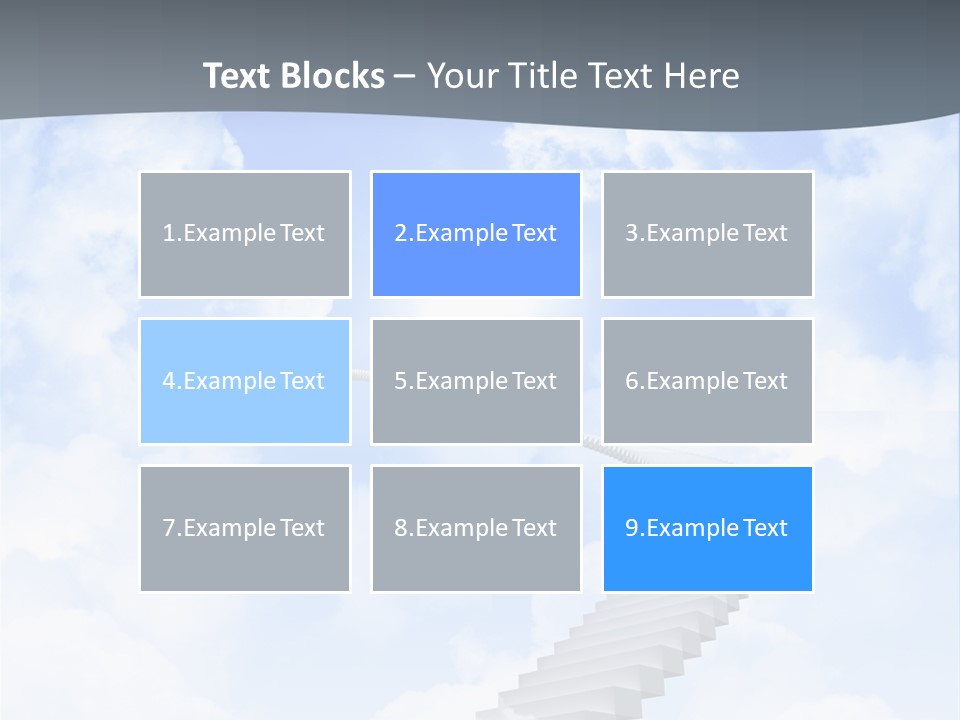 Text Blocks – Your Title Text Here

1.Example Text

2.Example Text

3.Example Text

4.Example Text

5.Example Text

6.Example Text

7.Example Text

8.Example Text

9.Example Text